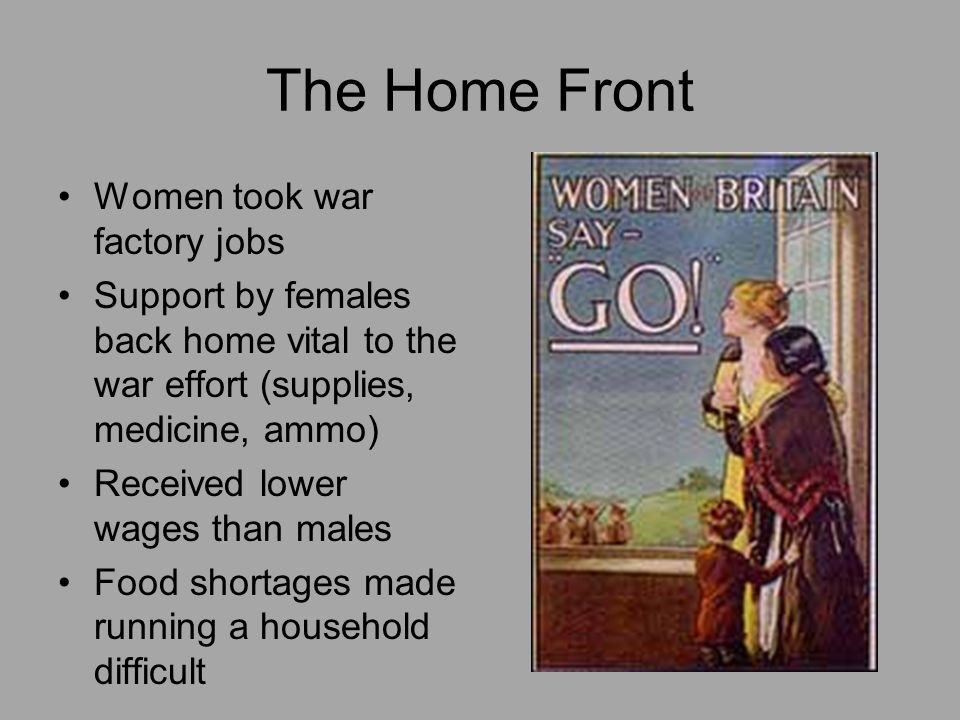 The Home Front

• Women took war factory jobs
• Support by females back home vital to the war effort (supplies, medicine, ammo)
• Received lower wages than males
• Food shortages made running a household difficult

WOMEN OF BRITAIN SAY – "GO!"